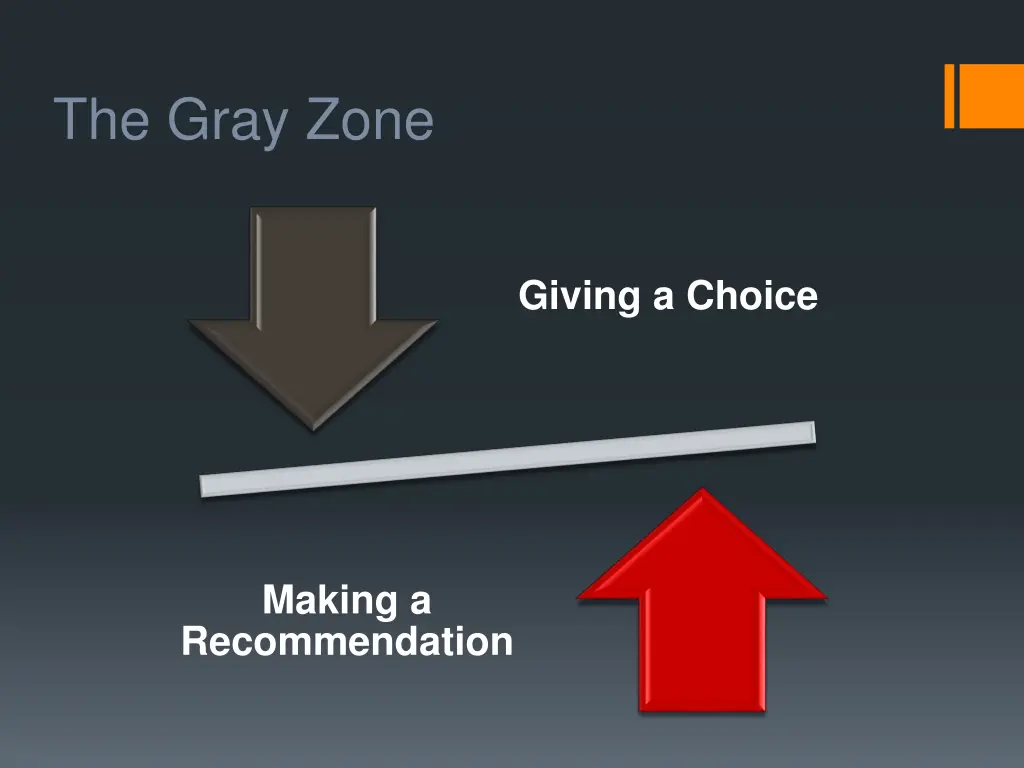 The Gray Zone

Giving a Choice

Making a Recommendation